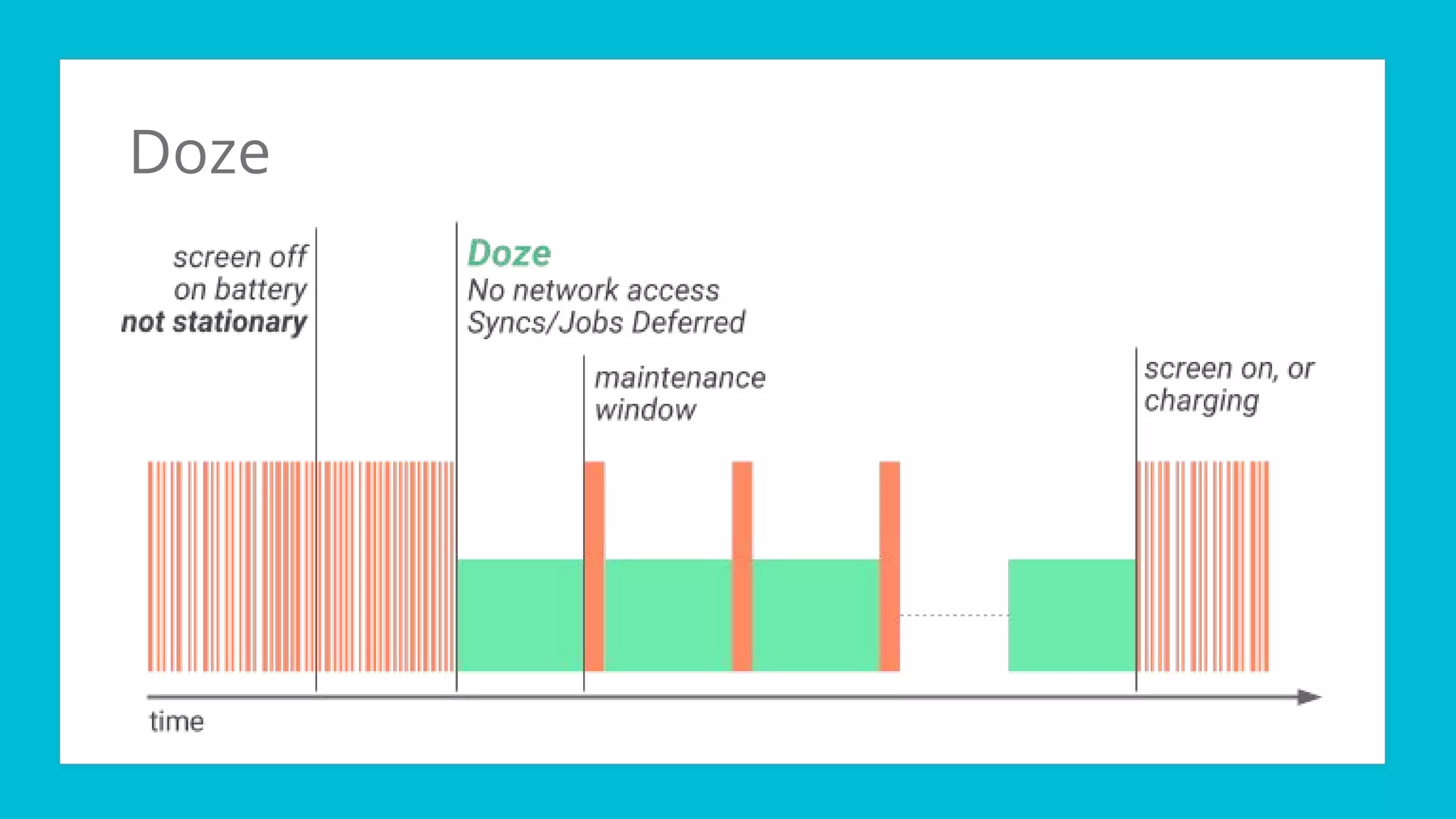 Doze

screen off
on battery
not stationary

Doze
No network access
Syncs/Jobs Deferred

maintenance window

screen on, or charging

time